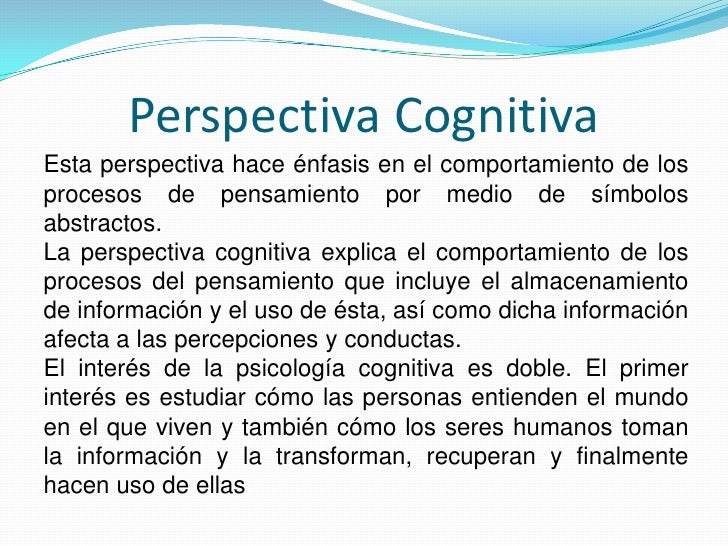 Perspectiva Cognitiva

Esta perspectiva hace énfasis en el comportamiento de los procesos de pensamiento por medio de símbolos abstractos.

La perspectiva cognitiva explica el comportamiento de los procesos del pensamiento que incluye el almacenamiento de información y el uso de ésta, así como dicha información afecta a las percepciones y conductas.

El interés de la psicología cognitiva es doble. El primer interés es estudiar cómo las personas entienden el mundo en el que viven y también cómo los seres humanos toman la información y la transforman, recuperan y finalmente hacen uso de ellas